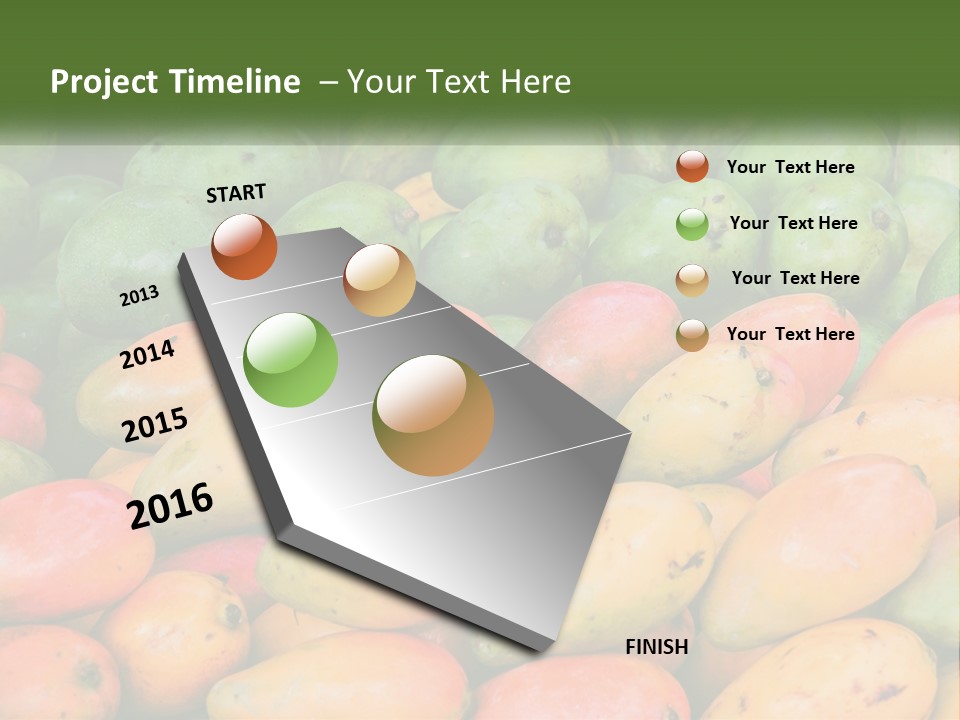 Project Timeline – Your Text Here

START

2013

2014

2015

2016

FINISH

Your Text Here

Your Text Here

Your Text Here

Your Text Here